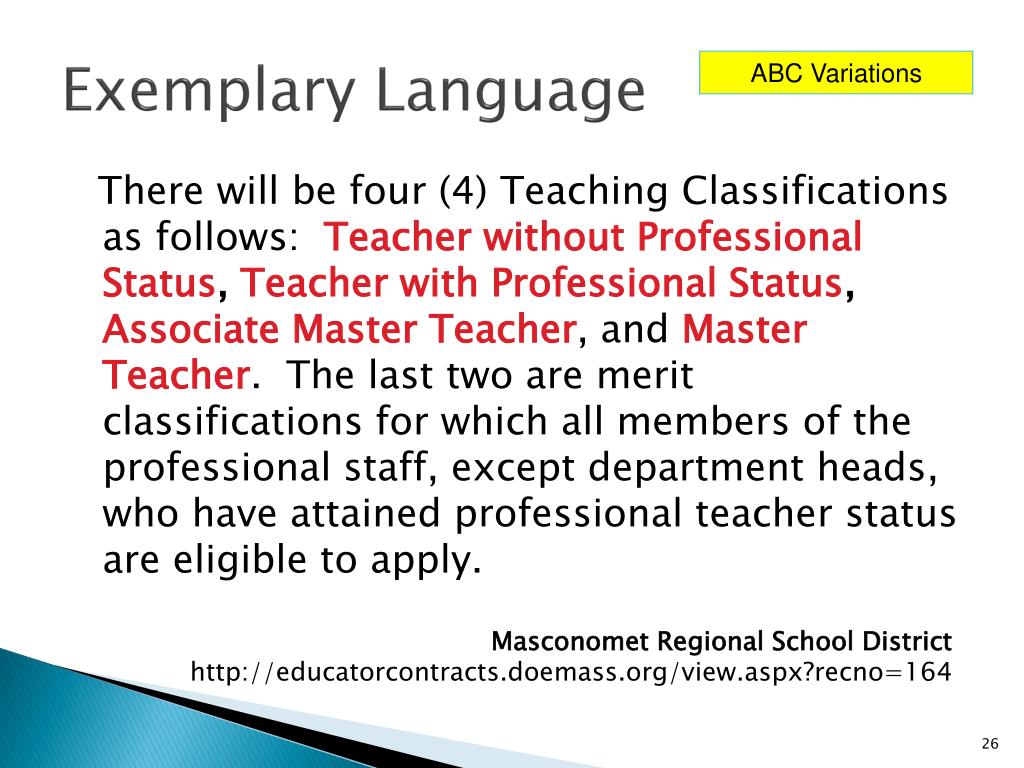 Exemplary Language

ABC Variations

There will be four (4) Teaching Classifications as follows: Teacher without Professional Status, Teacher with Professional Status, Associate Master Teacher, and Master Teacher. The last two are merit classifications for which all members of the professional staff, except department heads, who have attained professional teacher status are eligible to apply.

Masconomet Regional School District
http://educatorcontracts.doemass.org/view.aspx?recno=164

26